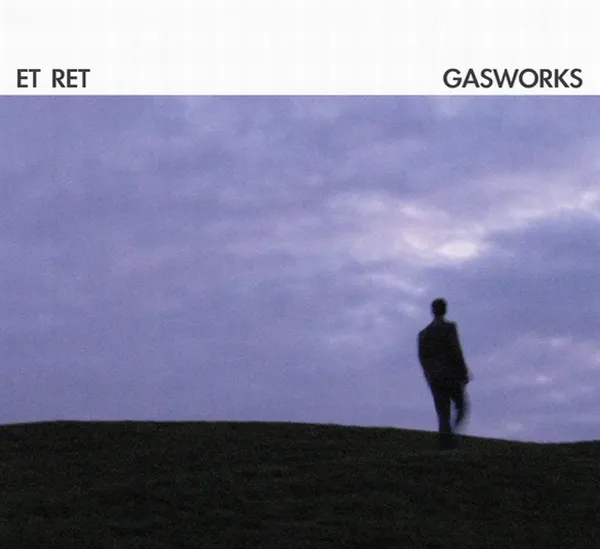 ET RET

GASWORKS